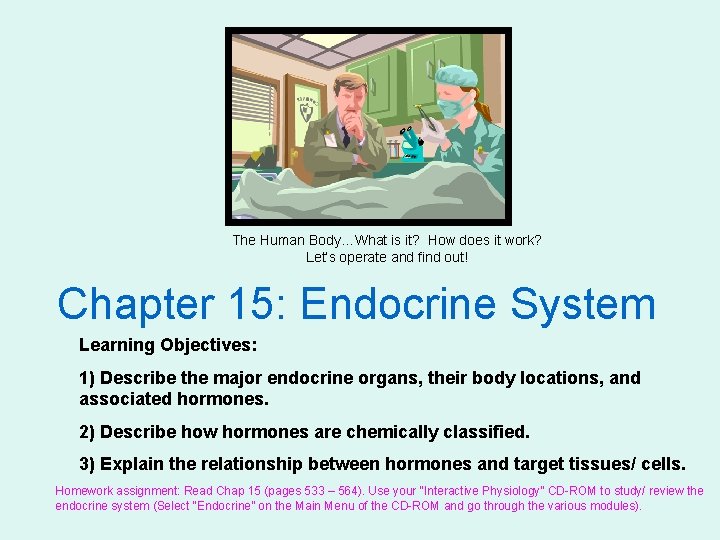 The Human Body...What is it? How does it work? Let's operate and find out!

Chapter 15: Endocrine System

Learning Objectives:

1) Describe the major endocrine organs, their body locations, and associated hormones.

2) Describe how hormones are chemically classified.

3) Explain the relationship between hormones and target tissues/ cells.

Homework assignment: Read Chap 15 (pages 533 – 564). Use your "Interactive Physiology" CD-ROM to study/ review the endocrine system (Select "Endocrine" on the Main Menu of the CD-ROM and go through the various modules).